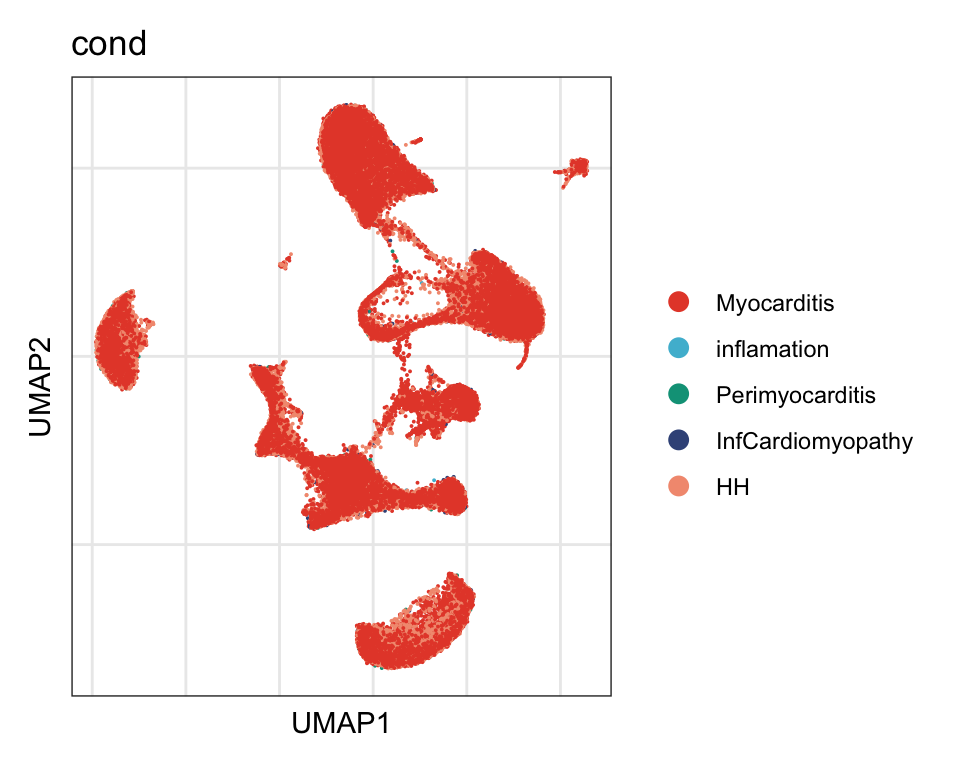 cond

UMAP2

UMAP1

Myocarditis
inflamation
Perimyocarditis
InfCardiomyopathy
HH